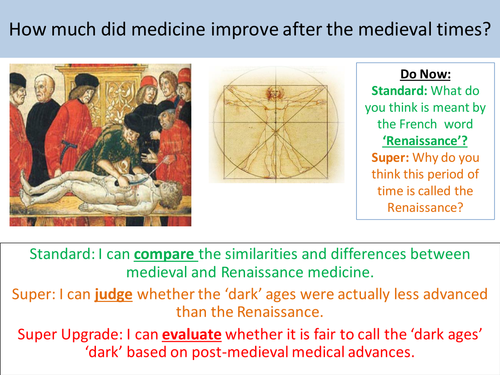 How much did medicine improve after the medieval times?

Do Now:
Standard: What do you think is meant by the French word 'Renaissance'?
Super: Why do you think this period of time is called the Renaissance?

Standard: I can compare the similarities and differences between medieval and Renaissance medicine.
Super: I can judge whether the 'dark' ages were actually less advanced than the Renaissance.
Super Upgrade: I can evaluate whether it is fair to call the 'dark ages' 'dark' based on post-medieval medical advances.